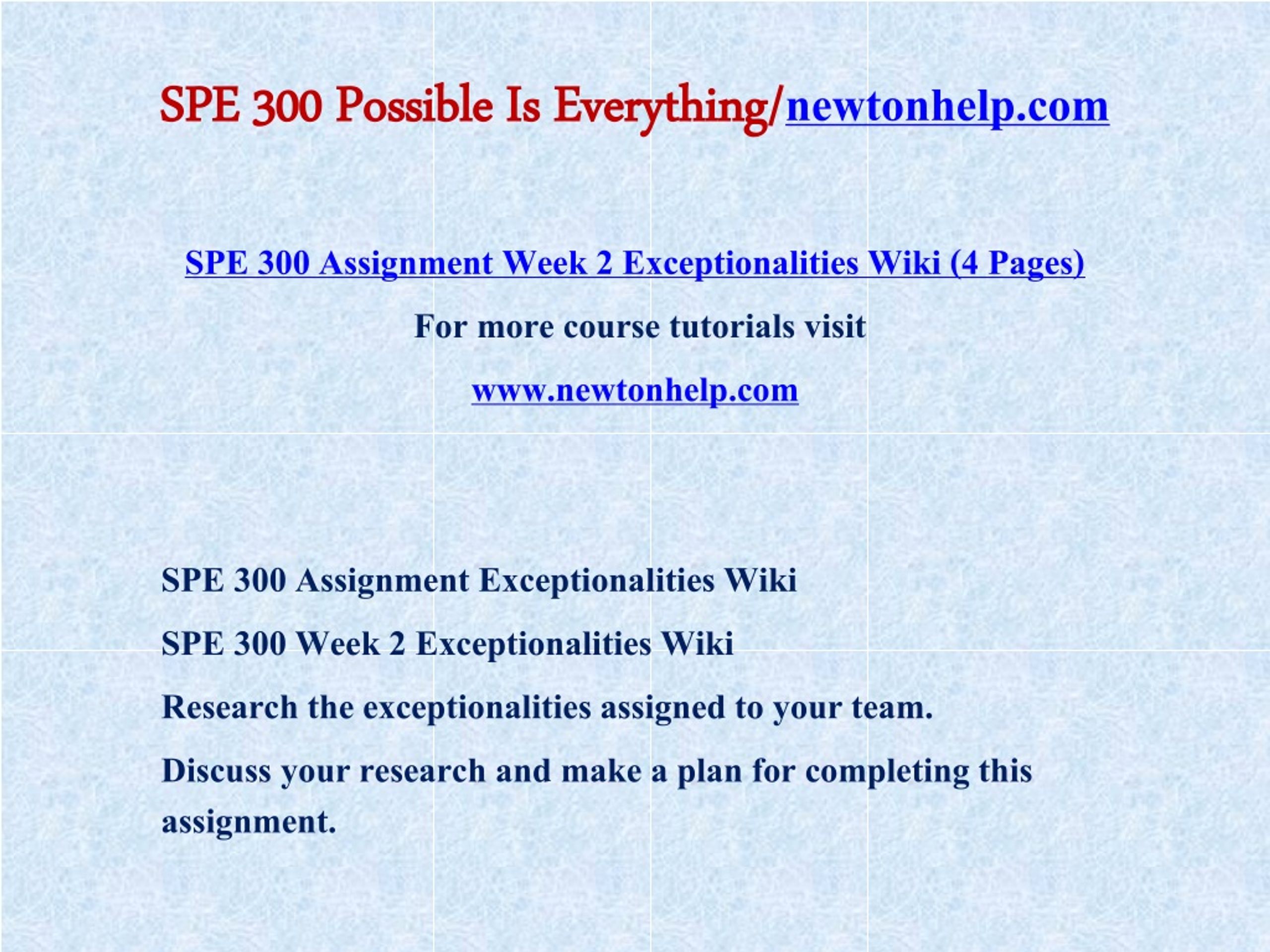 SPE 300 Possible Is Everything/newtonhelp.com

SPE 300 Assignment Week 2 Exceptionalities Wiki (4 Pages)

For more course tutorials visit

www.newtonhelp.com

SPE 300 Assignment Exceptionalities Wiki

SPE 300 Week 2 Exceptionalities Wiki

Research the exceptionalities assigned to your team.

Discuss your research and make a plan for completing this assignment.